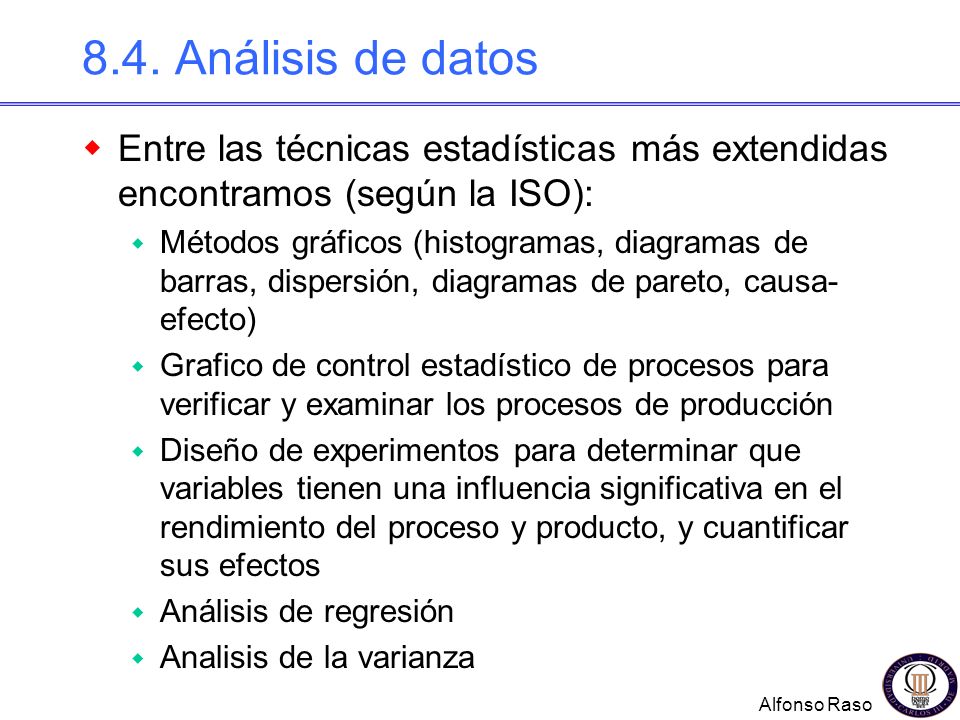 8.4. Análisis de datos

Entre las técnicas estadísticas más extendidas encontramos (según la ISO):

Métodos gráficos (histogramas, diagramas de barras, dispersión, diagramas de pareto, causa-efecto)

Grafico de control estadístico de procesos para verificar y examinar los procesos de producción

Diseño de experimentos para determinar que variables tienen una influencia significativa en el rendimiento del proceso y producto, y cuantificar sus efectos

Análisis de regresión

Analisis de la varianza

Alfonso Raso